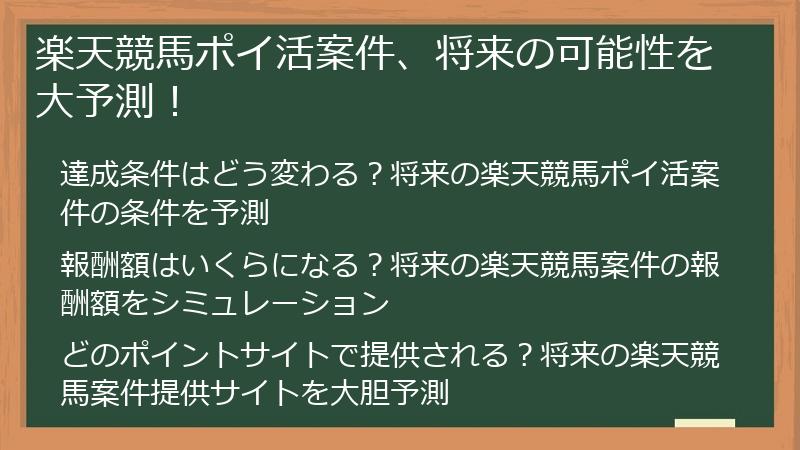 楽天競馬ポイ活案件、将来の可能性を大予測！

達成条件はどう変わる？将来の楽天競馬ポイ活案件の条件を予測

報酬額はいくらになる？将来の楽天競馬案件の報酬額をシミュレーション

どのポイントサイトで提供される？将来の楽天競馬案件提供サイトを大胆予測